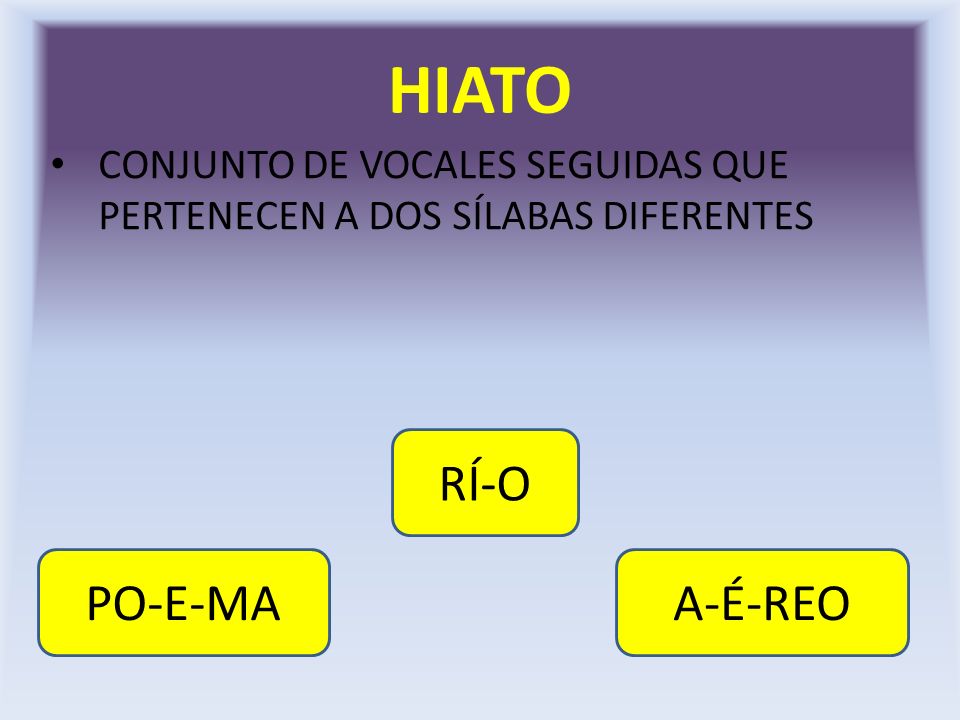 HIATO

• CONJUNTO DE VOCALES SEGUIDAS QUE PERTENECEN A DOS SÍLABAS DIFERENTES

RÍ-O

PO-E-MA

A-É-REO